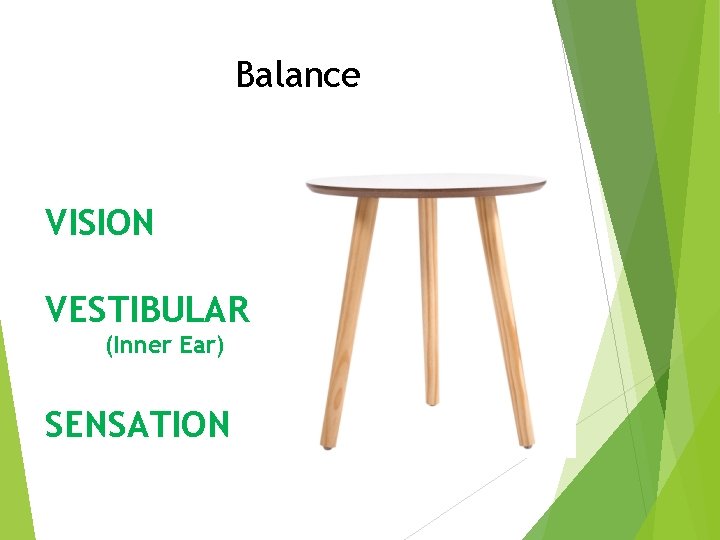 Balance

VISION

VESTIBULAR
(Inner Ear)

SENSATION